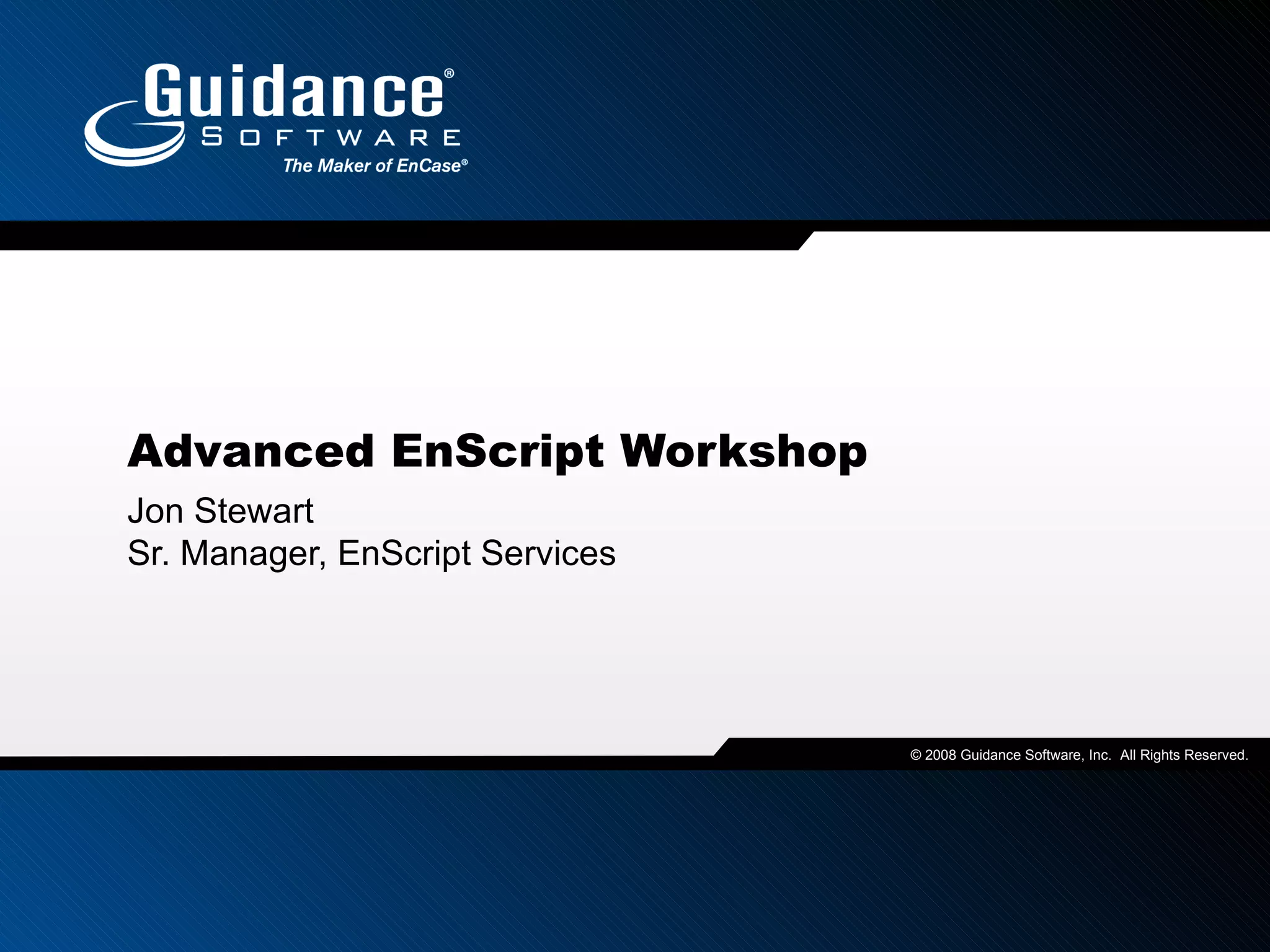 Guidance®
SOFTWARE
The Maker of EnCase®

Advanced EnScript Workshop

Jon Stewart
Sr. Manager, EnScript Services

© 2008 Guidance Software, Inc. All Rights Reserved.